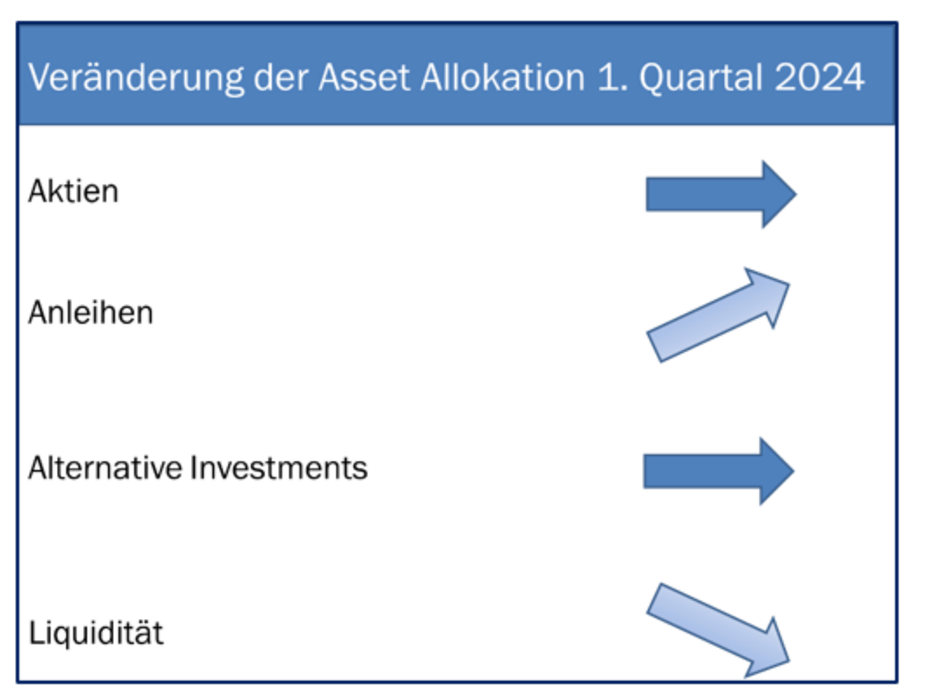 Veränderung der Asset Allokation 1. Quartal 2024

Aktien

Anleihen

Alternative Investments

Liquidität